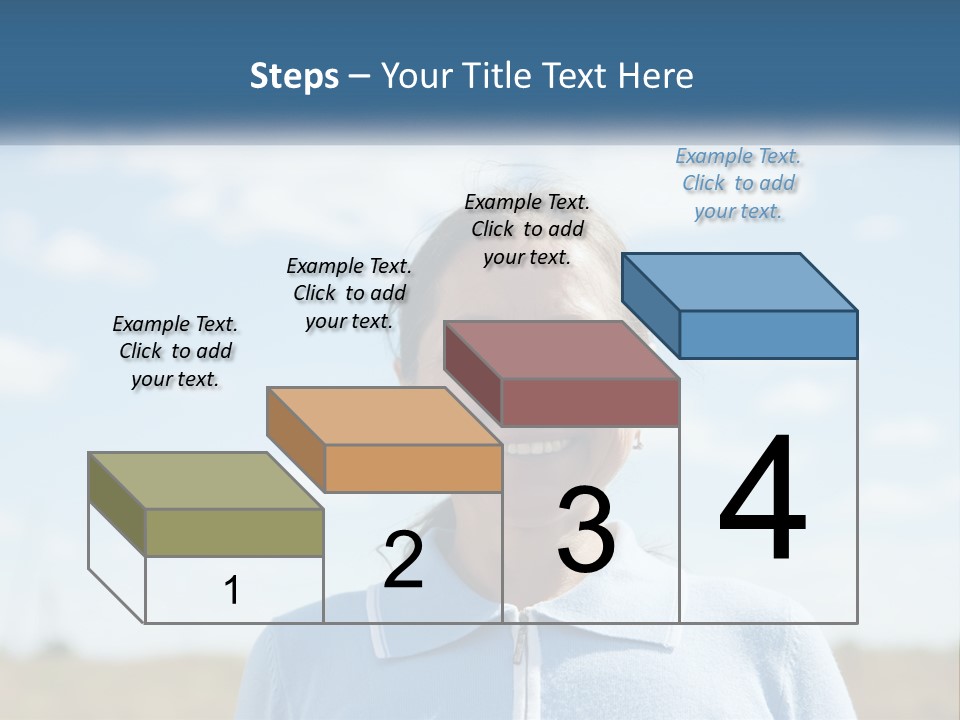 Steps – Your Title Text Here

Example Text. Click to add your text.

Example Text. Click to add your text.

Example Text. Click to add your text.

Example Text. Click to add your text.

1

2

3

4